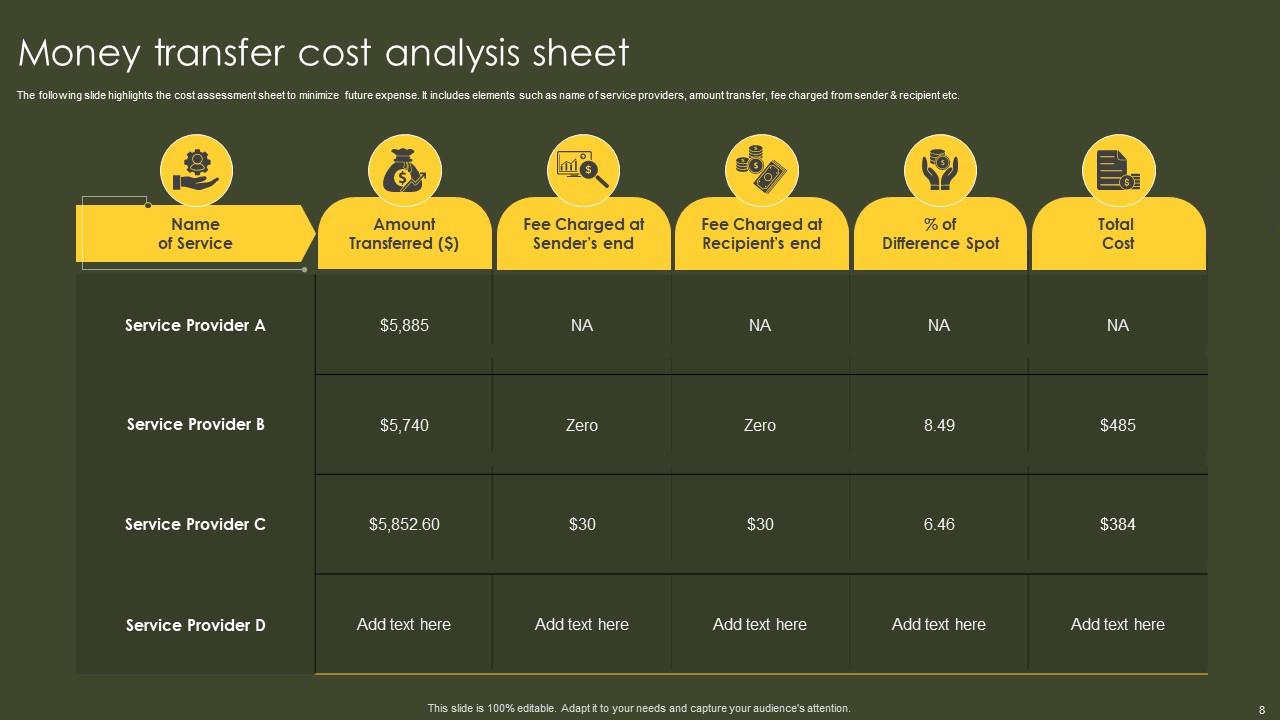 Money transfer cost analysis sheet

The following slide highlights the cost assessment sheet to minimize future expense. It includes elements such as name of service providers, amount transfer, fee charged from sender & recipient etc.

| Name of Service | Amount Transferred ($) | Fee Charged at Sender's end | Fee Charged at Recipient's end | % of Difference Spot | Total Cost |
|---|---|---|---|---|---|
| Service Provider A | $5,885 | NA | NA | NA | NA |
| Service Provider B | $5,740 | Zero | Zero | 8.49 | $485 |
| Service Provider C | $5,852.60 | $30 | $30 | 6.46 | $384 |
| Service Provider D | Add text here | Add text here | Add text here | Add text here | Add text here |

This slide is 100% editable. Adapt it to your needs and capture your audience's attention.

8